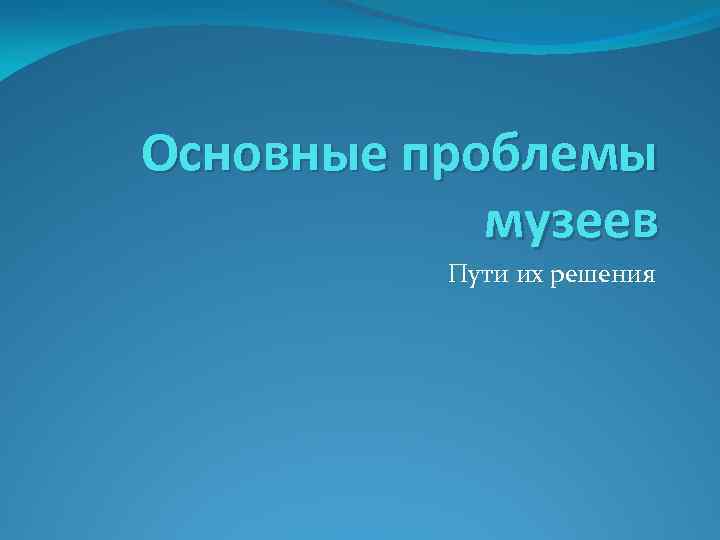 Основные проблемы музеев

Пути их решения